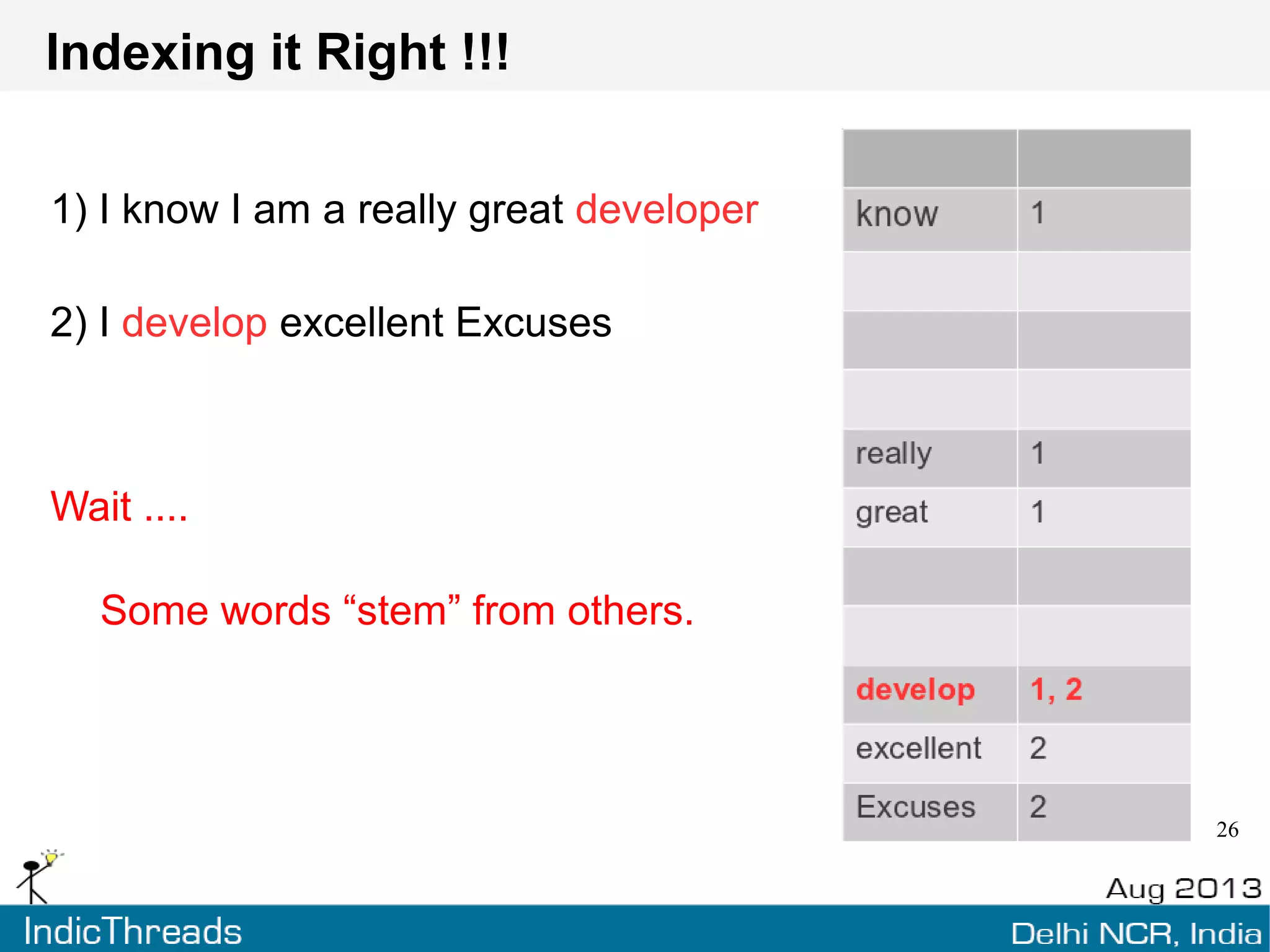 Indexing it Right !!!

1) I know I am a really great developer

2) I develop excellent Excuses

Wait ....

Some words “stem” from others.

| | |
|---|---|
| know | 1 |
| | |
| | |
| | |
| really | 1 |
| great | 1 |
| | |
| | |
| develop | 1, 2 |
| excellent | 2 |
| Excuses | 2 |

26

Aug 2013

IndicThreads

Delhi NCR, India